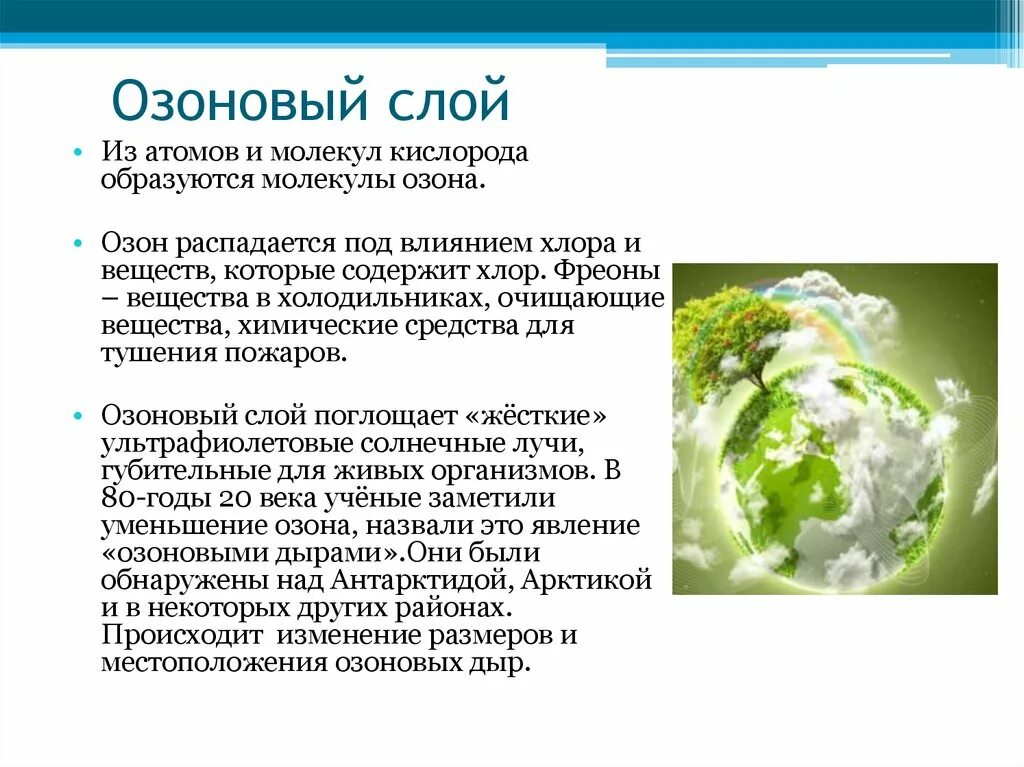 Озоновый слой

• Из атомов и молекул кислорода образуются молекулы озона.

• Озон распадается под влиянием хлора и веществ, которые содержит хлор. Фреоны – вещества в холодильниках, очищающие вещества, химические средства для тушения пожаров.

• Озоновый слой поглощает «жёсткие» ультрафиолетовые солнечные лучи, губительные для живых организмов. В 80-годы 20 века учёные заметили уменьшение озона, назвали это явление «озоновыми дырами».Они были обнаружены над Антарктидой, Арктикой и в некоторых других районах. Происходит изменение размеров и местоположения озоновых дыр.